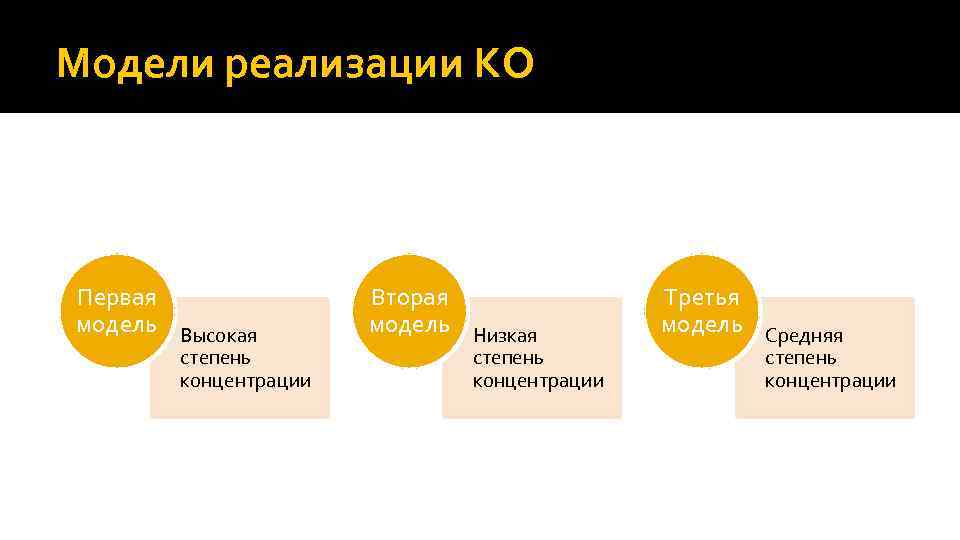 Модели реализации КО

Первая модель

Высокая степень концентрации

Вторая модель

Низкая степень концентрации

Третья модель

Средняя степень концентрации